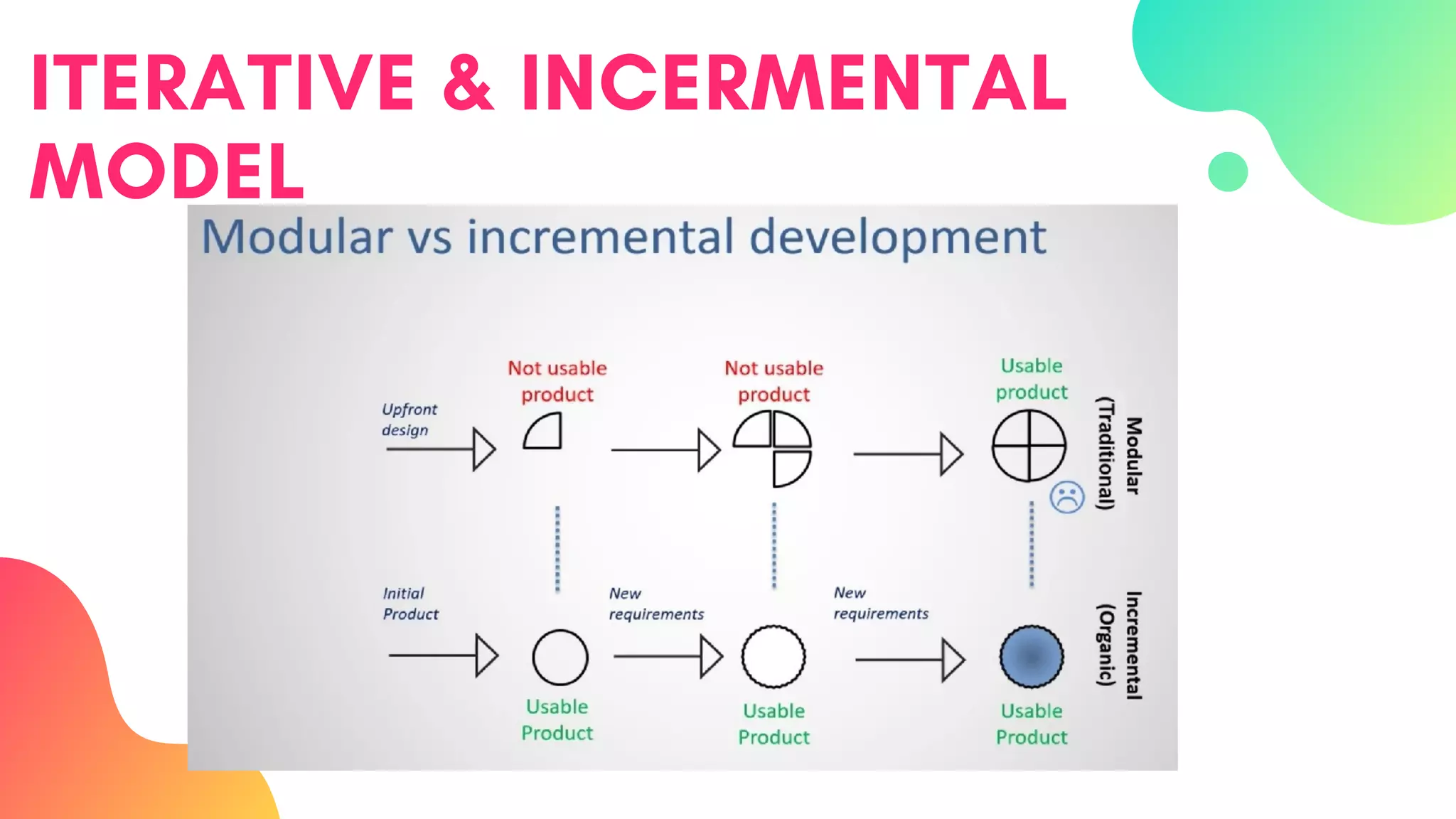 ITERATIVE & INCERMENTAL MODEL

Modular vs incremental development

Upfront design

Not usable product

Not usable product

Usable product

Modular (Traditional)

Initial Product

New requirements

New requirements

Usable Product

Usable Product

Usable Product

Incremental (Organic)